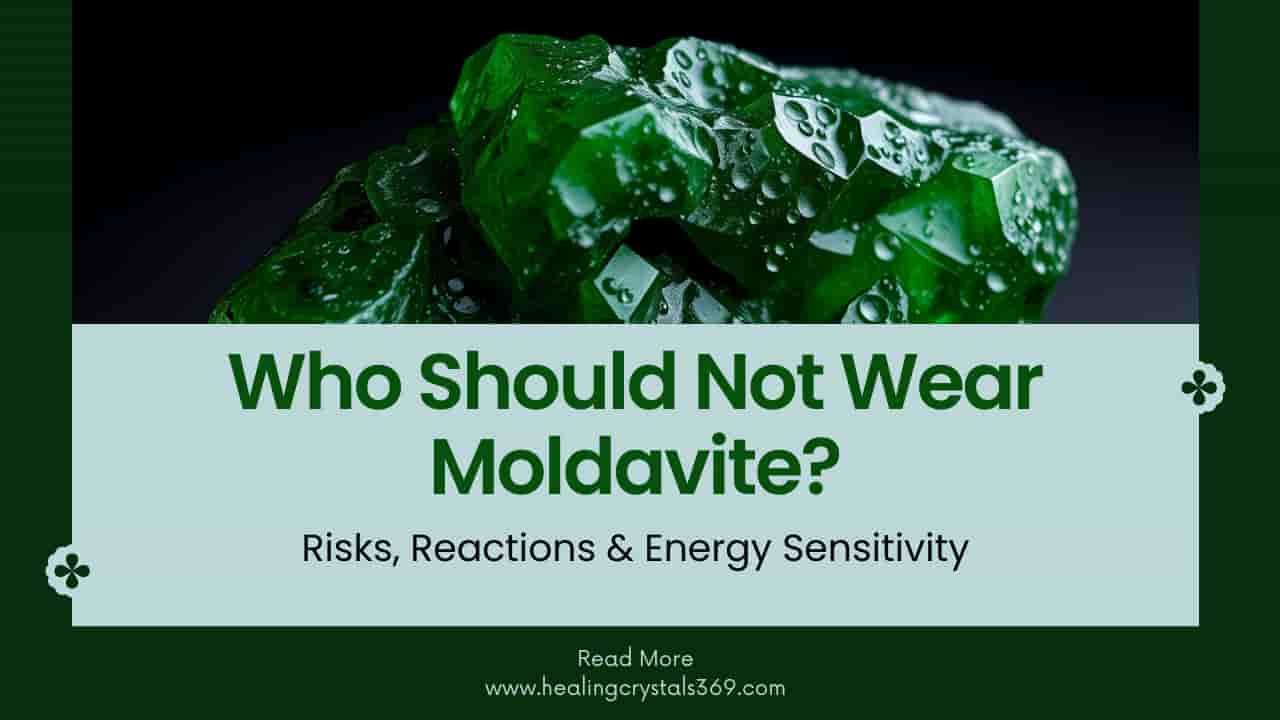 Who Should Not Wear Moldavite?

Risks, Reactions & Energy Sensitivity

Read More
www.healingcrystals369.com